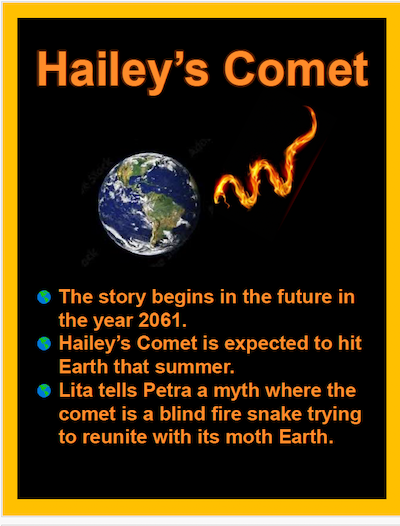 Hailey's Comet

The story begins in the future in the year 2061.
Hailey's Comet is expected to hit Earth that summer.
Lita tells Petra a myth where the comet is a blind fire snake trying to reunite with its moth Earth.